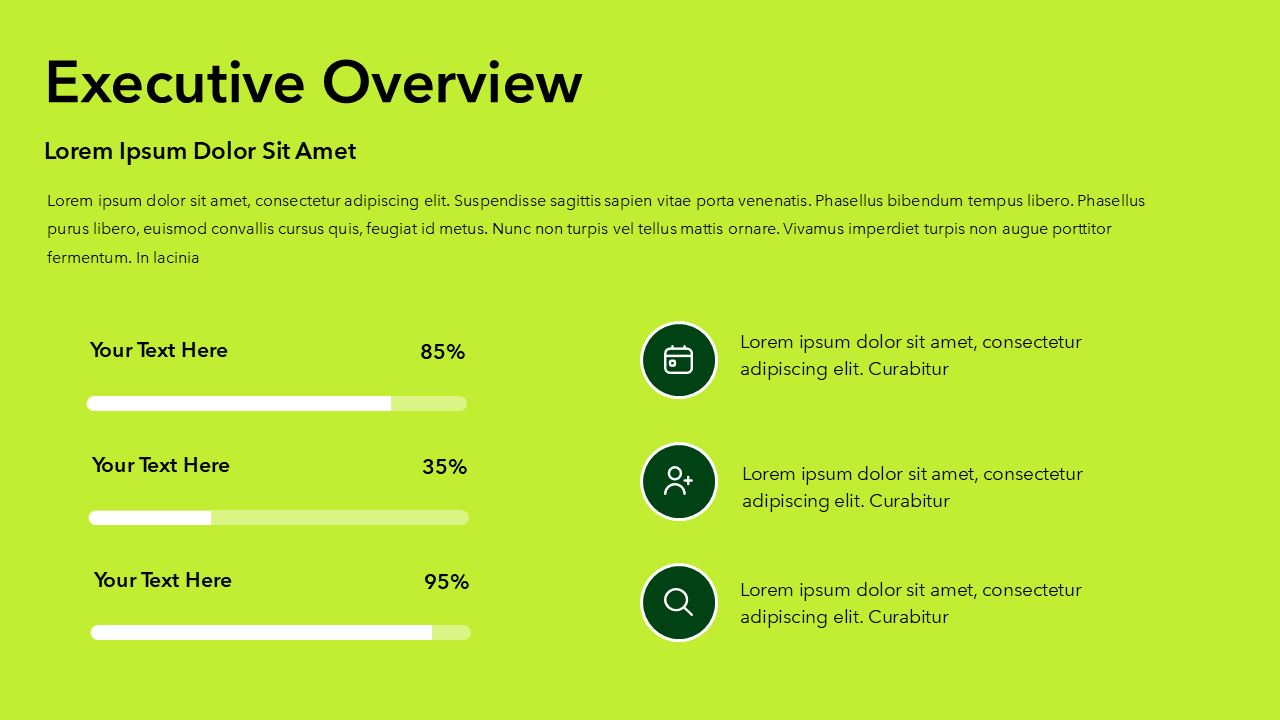 Executive Overview

Lorem Ipsum Dolor Sit Amet

Lorem ipsum dolor sit amet, consectetur adipiscing elit. Suspendisse sagittis sapien vitae porta venenatis. Phasellus bibendum tempus libero. Phasellus purus libero, euismod convallis cursus quis, feugiat id metus. Nunc non turpis vel tellus mattis ornare. Vivamus imperdiet turpis non augue porttitor fermentum. In lacinia

Your Text Here 85%

Your Text Here 35%

Your Text Here 95%

Lorem ipsum dolor sit amet, consectetur adipiscing elit. Curabitur

Lorem ipsum dolor sit amet, consectetur adipiscing elit. Curabitur

Lorem ipsum dolor sit amet, consectetur adipiscing elit. Curabitur